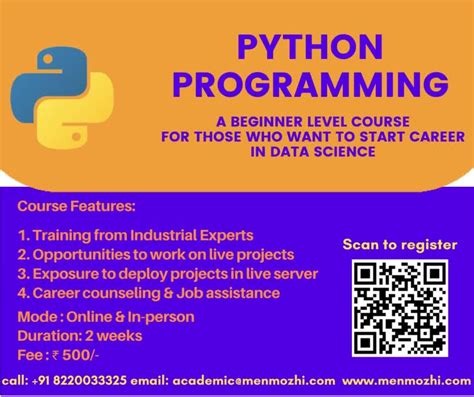 PYTHON PROGRAMMING

A BEGINNER LEVEL COURSE FOR THOSE WHO WANT TO START CAREER IN DATA SCIENCE

Course Features:

1. Training from Industrial Experts
2. Opportunities to work on live projects
3. Exposure to deploy projects in live server
4. Career counseling & Job assistance

Mode : Online & In-person
Duration: 2 weeks
Fee : ₹ 500/-

Scan to register

call: +91 8220033325 email: academic@menmozhi.com www.menmozhi.com